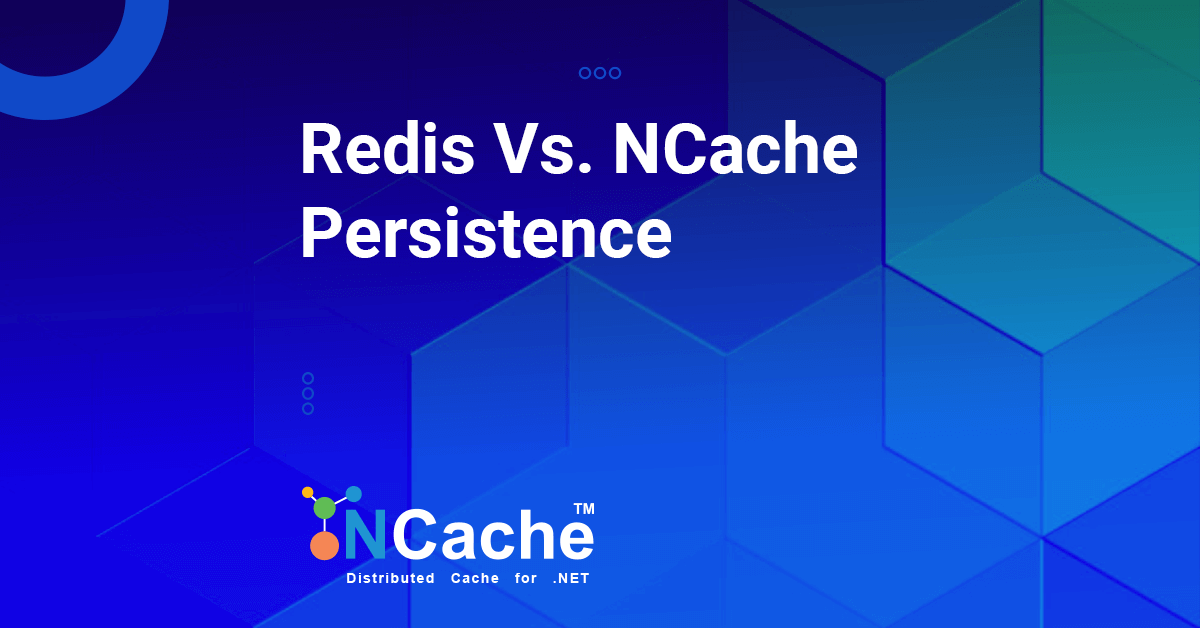 Redis Vs. NCache Persistence

NCache™
Distributed Cache for .NET